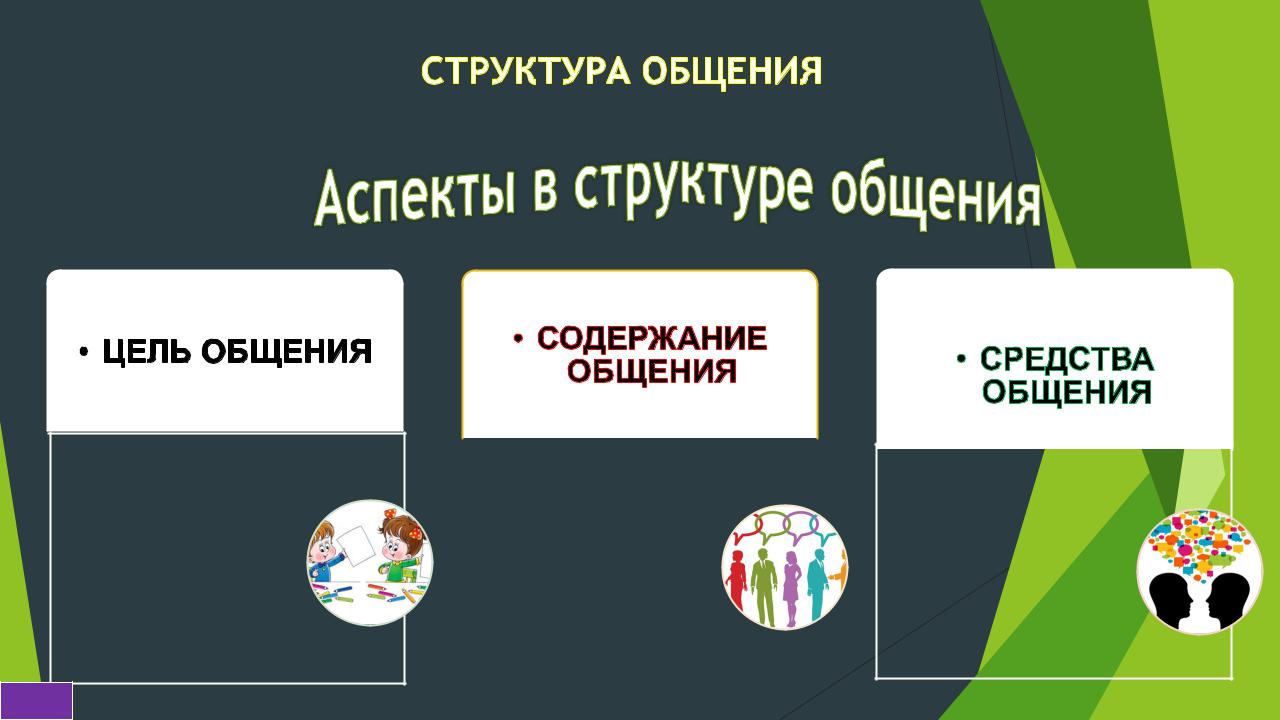 СТРУКТУРА ОБЩЕНИЯ

Аспекты в структуре общения

• ЦЕЛЬ ОБЩЕНИЯ

• СОДЕРЖАНИЕ ОБЩЕНИЯ

• СРЕДСТВА ОБЩЕНИЯ